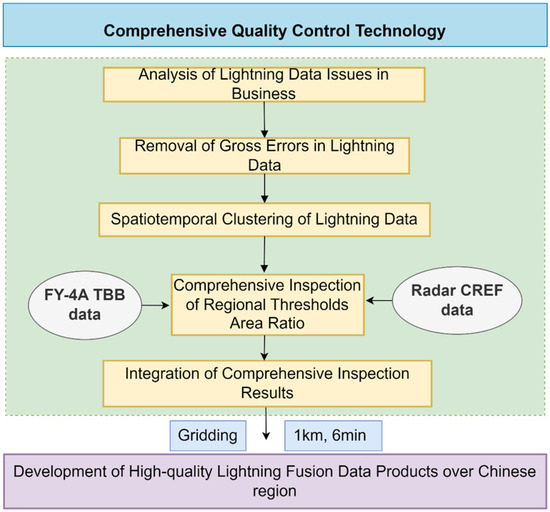 Comprehensive Quality Control Technology

Analysis of Lightning Data Issues in Business

Removal of Gross Errors in Lightning Data

Spatiotemporal Clustering of Lightning Data

FY-4A TBB data

Comprehensive Inspection of Regional Thresholds Area Ratio

Radar CREF data

Integration of Comprehensive Inspection Results

Gridding

1km, 6min

Development of High-quality Lightning Fusion Data Products over Chinese region